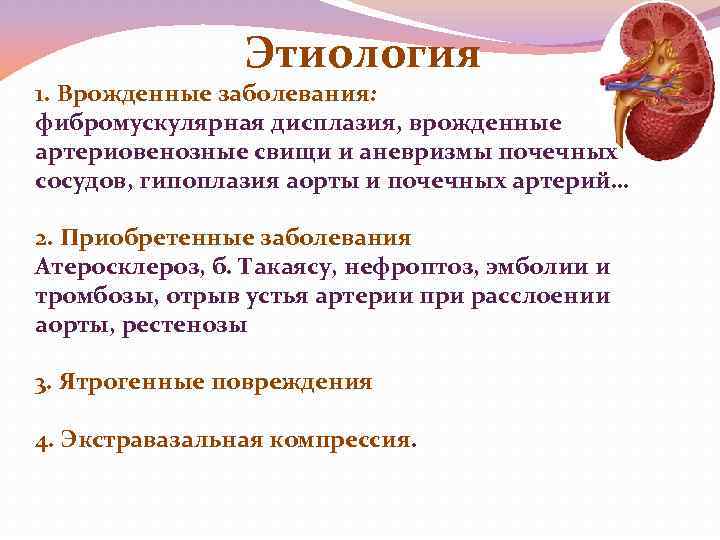 Этиология

1. Врожденные заболевания:
фибромускулярная дисплазия, врожденные артериовенозные свищи и аневризмы почечных сосудов, гипоплазия аорты и почечных артерий…

2. Приобретенные заболевания
Атеросклероз, б. Такаясу, нефроптоз, эмболии и тромбозы, отрыв устья артерии при расслоении аорты, рестенозы

3. Ятрогенные повреждения

4. Экстравазальная компрессия.